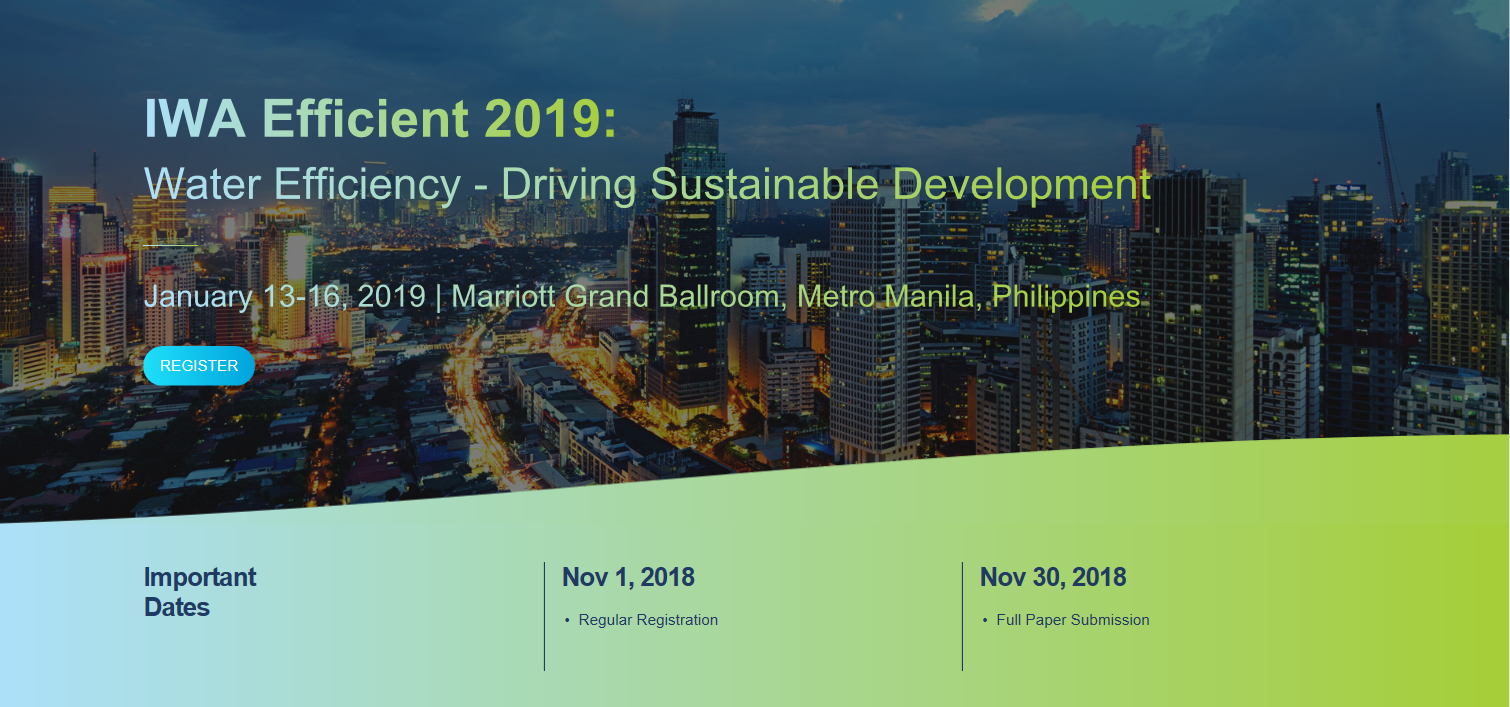 IWA Efficient 2019:

Water Efficiency - Driving Sustainable Development

January 13-16, 2019 | Marriott Grand Ballroom, Metro Manila, Philippines

REGISTER

Important Dates

Nov 1, 2018

• Regular Registration

Nov 30, 2018

• Full Paper Submission